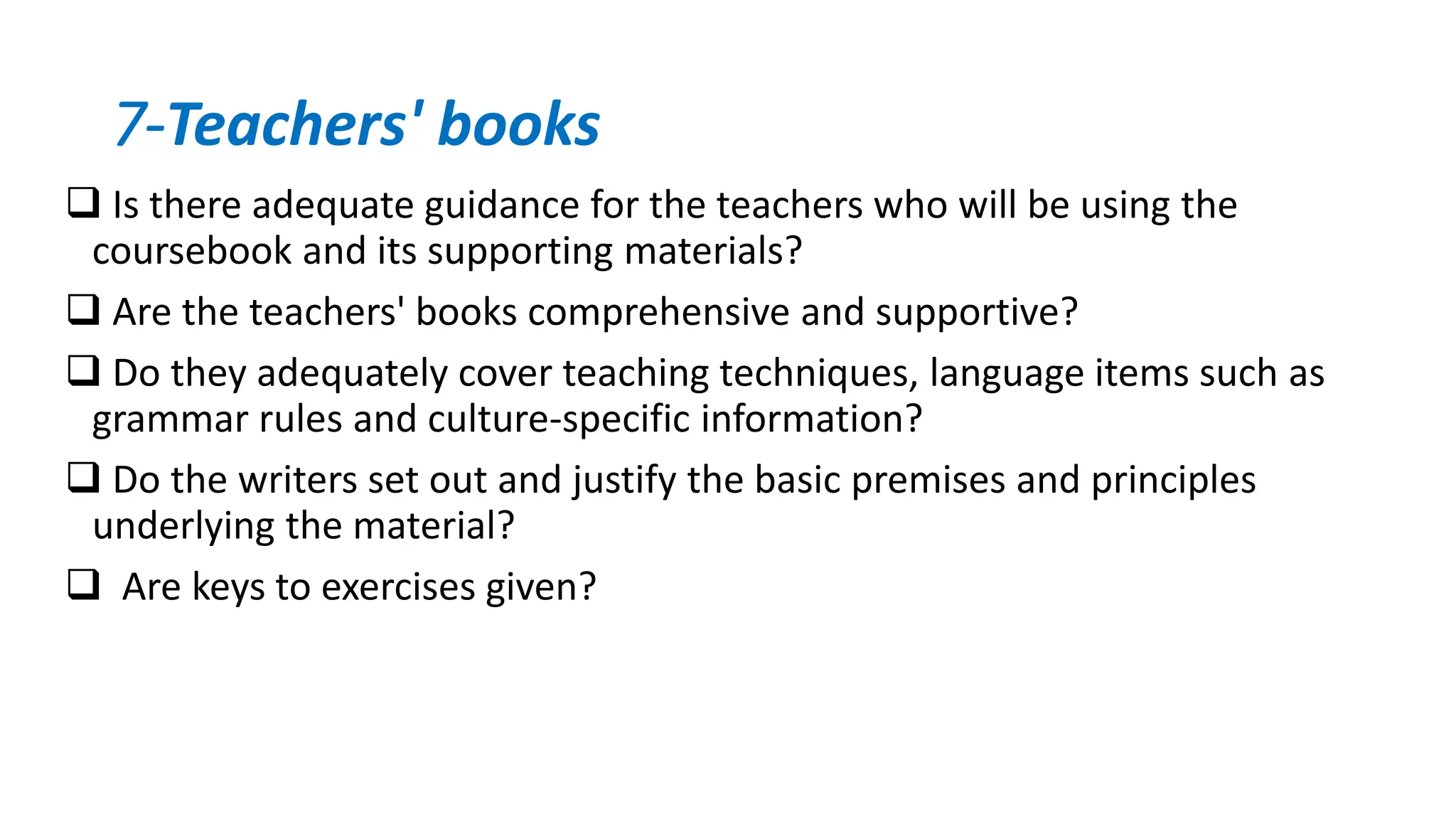 7-Teachers' books

❑ Is there adequate guidance for the teachers who will be using the coursebook and its supporting materials?

❑ Are the teachers' books comprehensive and supportive?

❑ Do they adequately cover teaching techniques, language items such as grammar rules and culture-specific information?

❑ Do the writers set out and justify the basic premises and principles underlying the material?

❑ Are keys to exercises given?